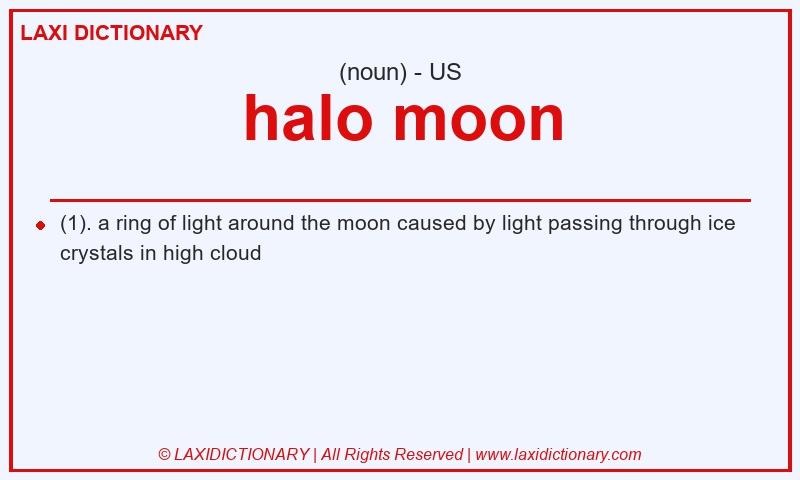 LAXI DICTIONARY

(noun) - US

halo moon

(1). a ring of light around the moon caused by light passing through ice crystals in high cloud

© LAXIDICTIONARY | All Rights Reserved | www.laxidictionary.com